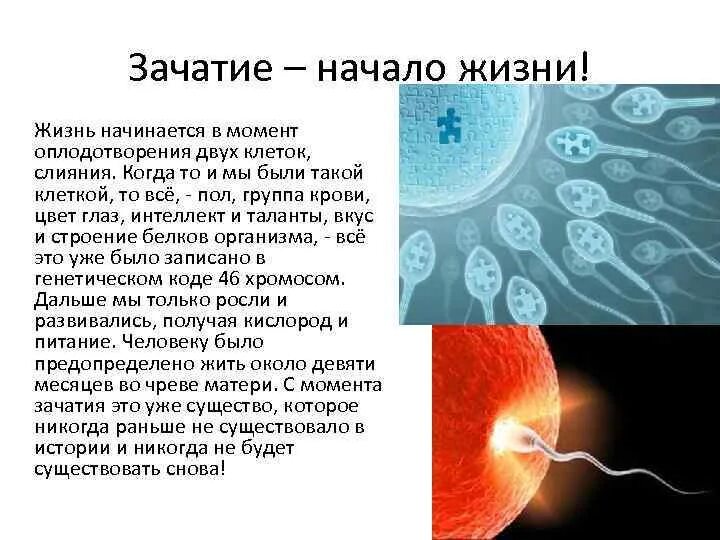 Зачатие – начало жизни!

Жизнь начинается в момент оплодотворения двух клеток, слияния. Когда то и мы были такой клеткой, то всё, - пол, группа крови, цвет глаз, интеллект и таланты, вкус и строение белков организма, - всё это уже было записано в генетическом коде 46 хромосом. Дальше мы только росли и развивались, получая кислород и питание. Человеку было предопределено жить около девяти месяцев во чреве матери. С момента зачатия это уже существо, которое никогда раньше не существовало в истории и никогда не будет существовать снова!